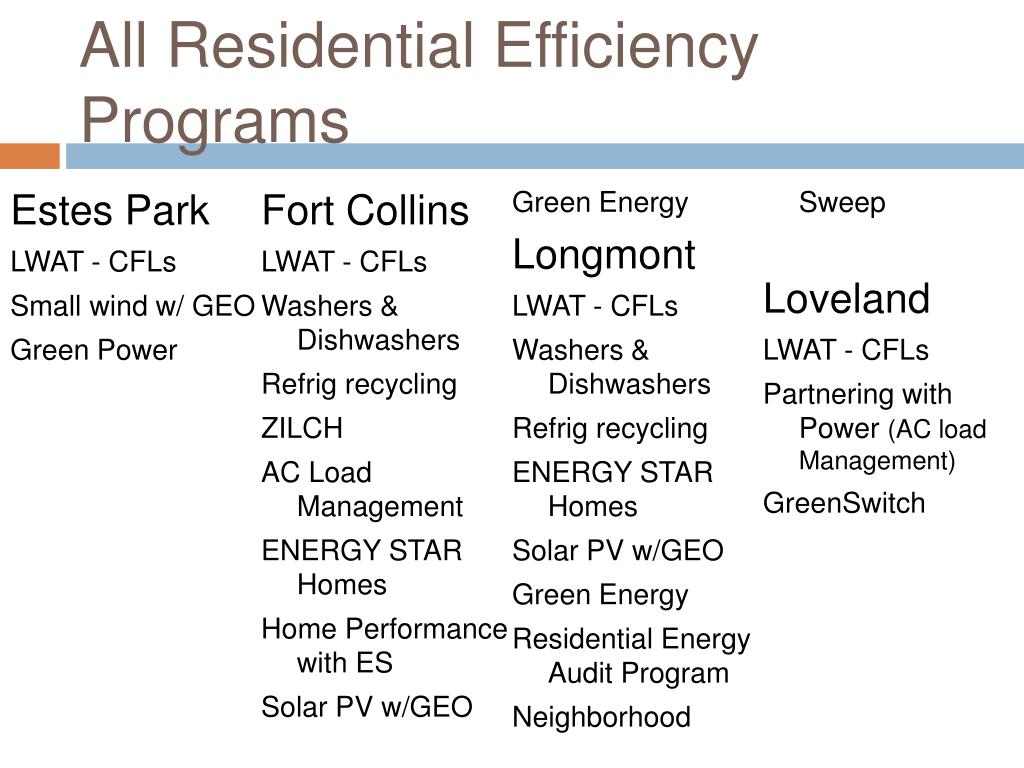 All Residential Efficiency Programs

Estes Park

LWAT - CFLs

Small wind w/ GEO

Green Power

Fort Collins

LWAT - CFLs

Washers & Dishwashers

Refrig recycling

ZILCH

AC Load Management

ENERGY STAR Homes

Home Performance with ES

Solar PV w/GEO

Green Energy

Longmont

LWAT - CFLs

Washers & Dishwashers

Refrig recycling

ENERGY STAR Homes

Solar PV w/GEO

Green Energy

Residential Energy Audit Program

Neighborhood Sweep

Loveland

LWAT - CFLs

Partnering with Power (AC load Management)

GreenSwitch